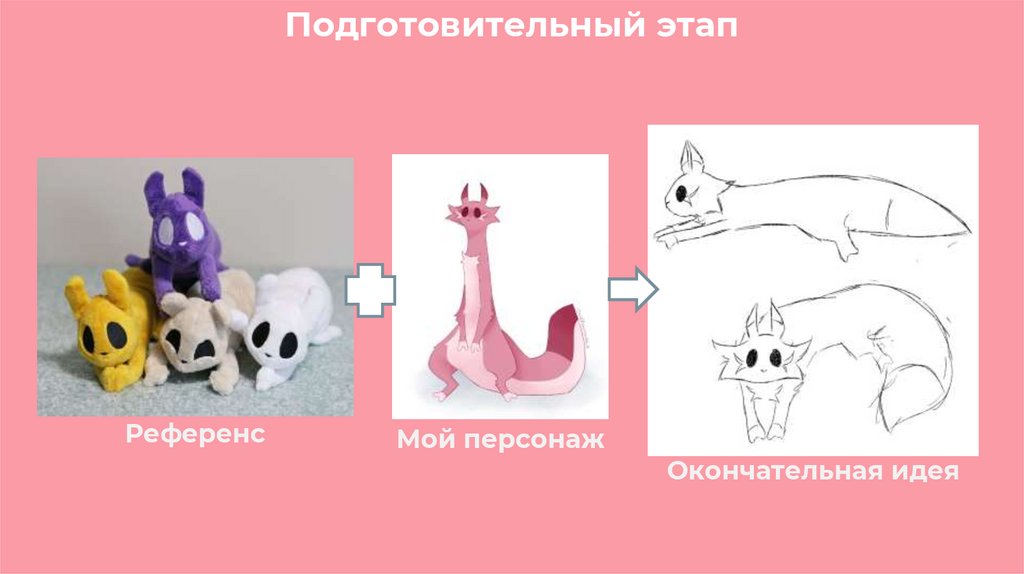 Подготовительный этап

Референс

Мой персонаж

Окончательная идея